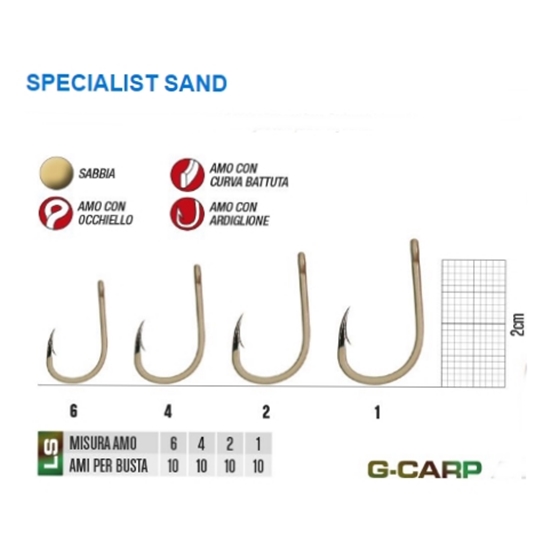 SPECIALIST SAND

SABBIA

AMO CON CURVA BATTUTA

AMO CON OCCHIELLO

AMO CON ARDIGLIONE

2cm

6 4 2 1

LS

| MISURA AMO | 6 | 4 | 2 | 1 |
|---|---|---|---|---|
| AMI PER BUSTA | 10 | 10 | 10 | 10 |

G-CARP